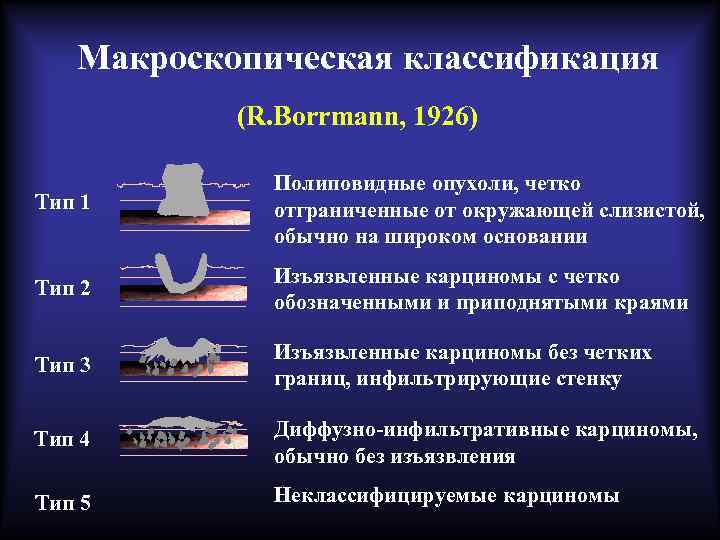 Макроскопическая классификация

(R.Borrmann, 1926)

Тип 1

Полиповидные опухоли, четко отграниченные от окружающей слизистой, обычно на широком основании

Тип 2

Изъязвленные карциномы с четко обозначенными и приподнятыми краями

Тип 3

Изъязвленные карциномы без четких границ, инфильтрирующие стенку

Тип 4

Диффузно-инфильтративные карциномы, обычно без изъязвления

Тип 5

Неклассифицируемые карциномы